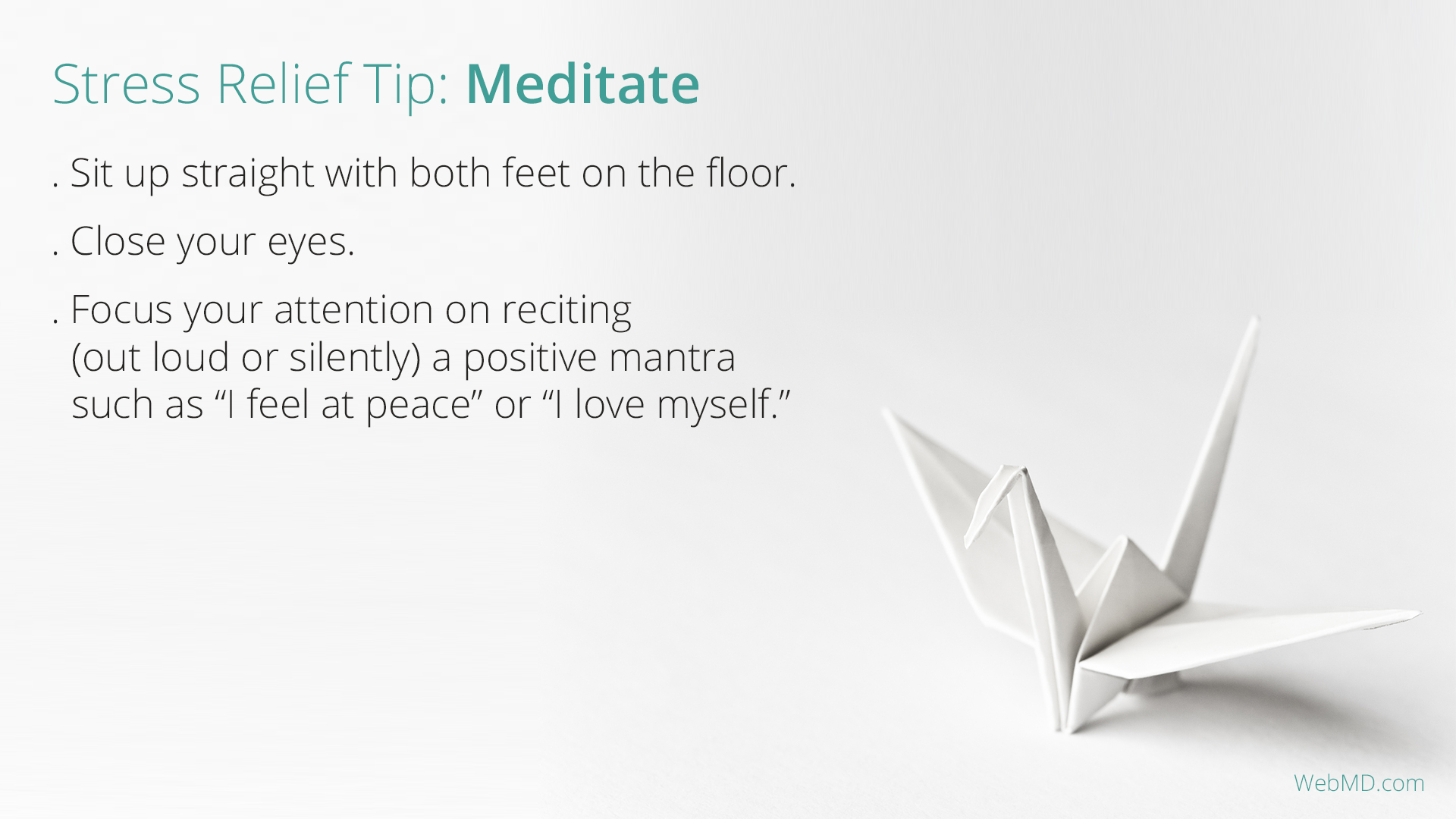 Stress Relief Tip: Meditate

. Sit up straight with both feet on the floor.

. Close your eyes.

. Focus your attention on reciting (out loud or silently) a positive mantra such as “I feel at peace” or “I love myself.”

WebMD.com